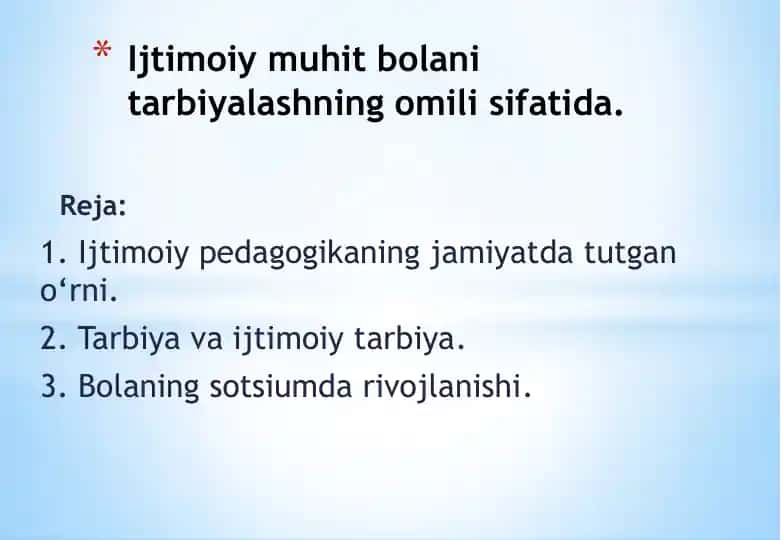 * Ijtimoiy muhit bolani tarbiyalashning omili sifatida.

Reja:

1. Ijtimoiy pedagogikaning jamiyatda tutgan o‘rni.

2. Tarbiya va ijtimoiy tarbiya.

3. Bolaning sotsiumda rivojlanishi.